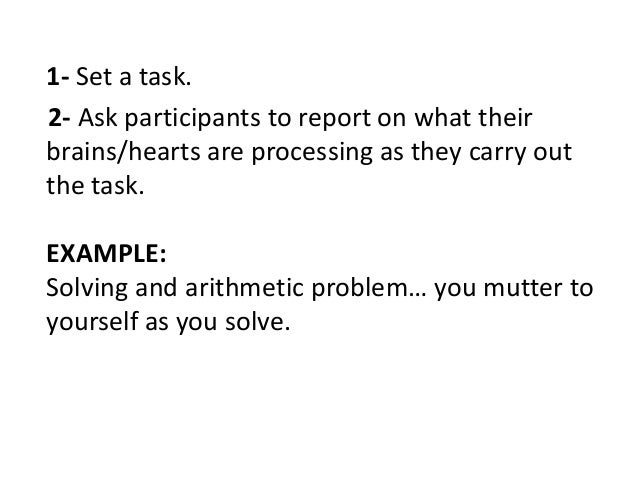 1- Set a task.

2- Ask participants to report on what their brains/hearts are processing as they carry out the task.

EXAMPLE:
Solving and arithmetic problem… you mutter to yourself as you solve.